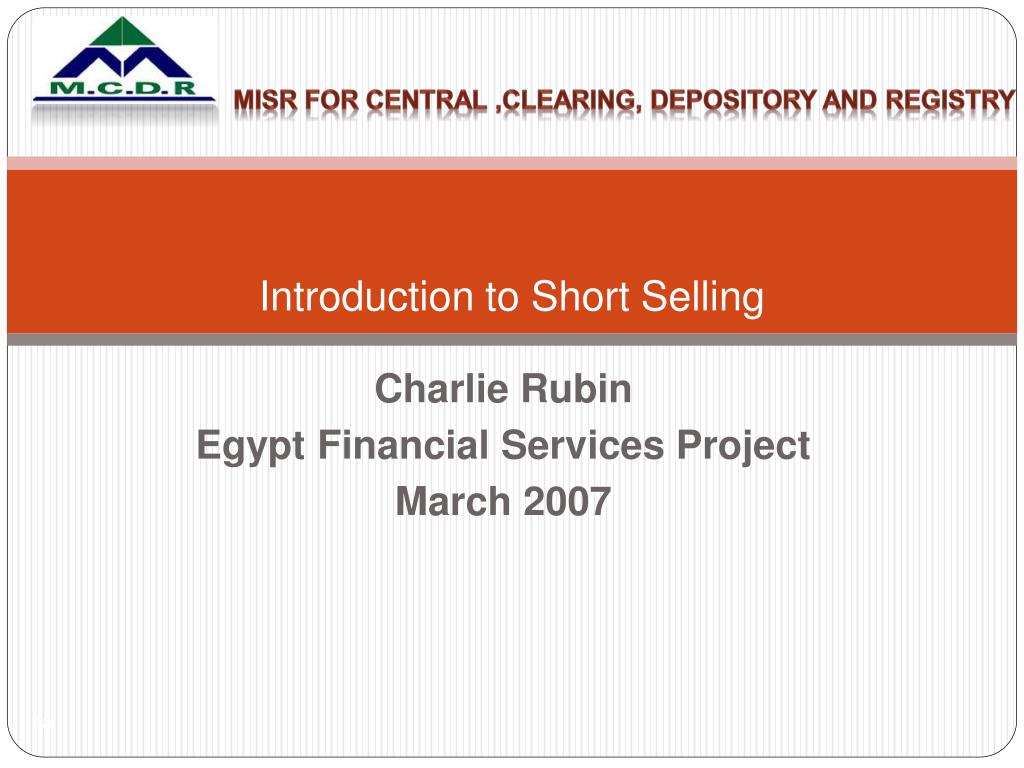 M.C.D.R

MISR FOR CENTRAL ,CLEARING, DEPOSITORY AND REGISTRY

Introduction to Short Selling

Charlie Rubin
Egypt Financial Services Project
March 2007